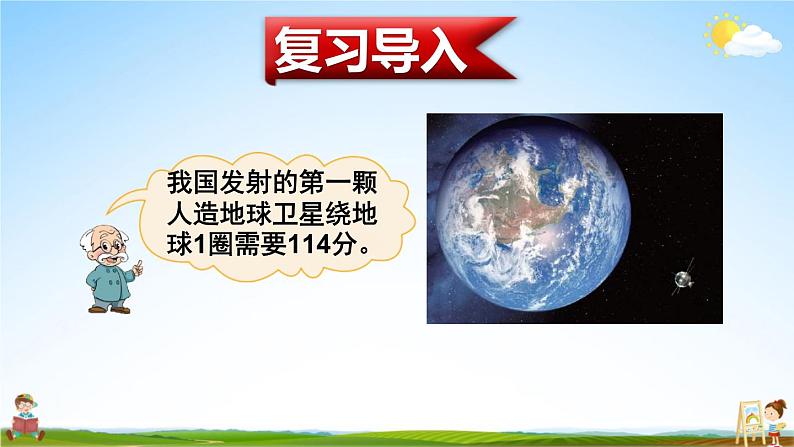 复习导入

我国发射的第一颗人造地球卫星绕地球1圈需要114分。